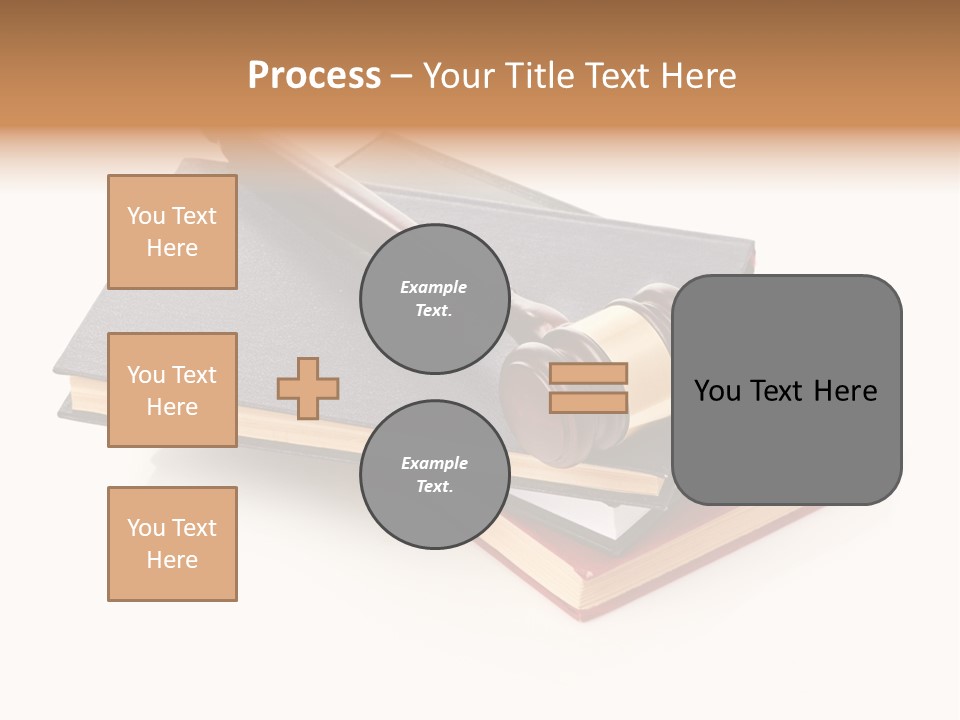 Process – Your Title Text Here

You Text Here

You Text Here

You Text Here

Example Text.

Example Text.

You Text Here